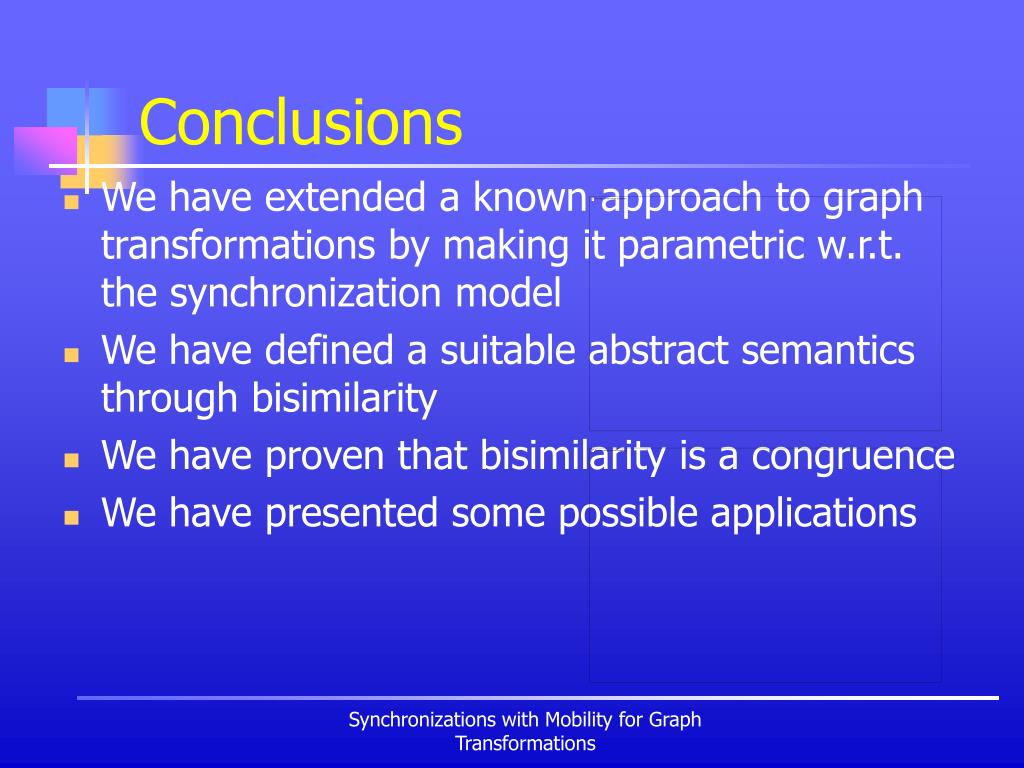 Conclusions

- We have extended a known approach to graph transformations by making it parametric w.r.t. the synchronization model
- We have defined a suitable abstract semantics through bisimilarity
- We have proven that bisimilarity is a congruence
- We have presented some possible applications

Synchronizations with Mobility for Graph Transformations